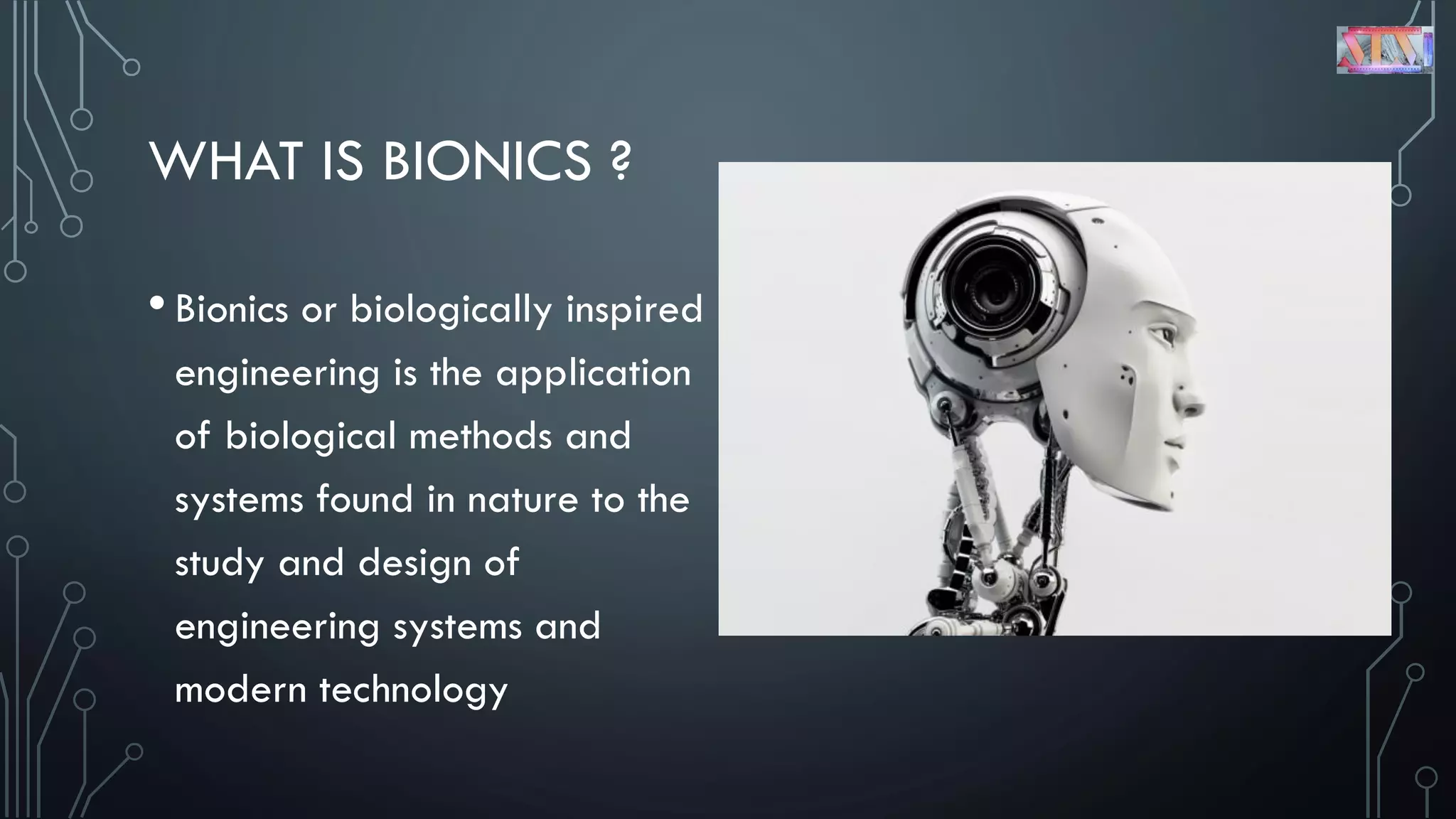 WHAT IS BIONICS ?

• Bionics or biologically inspired engineering is the application of biological methods and systems found in nature to the study and design of engineering systems and modern technology